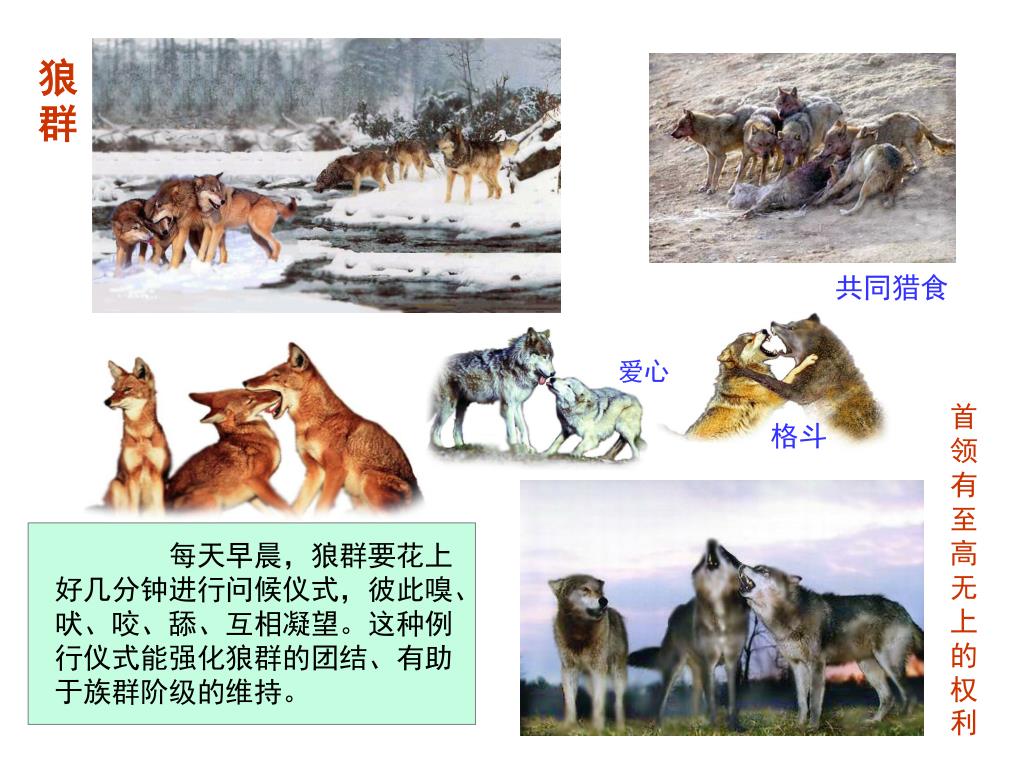 狼群

共同猎食

爱心

格斗

首领有至高无上的权利

每天早晨，狼群要花上好几分钟进行问候仪式，彼此嗅、吠、咬、舔、互相凝望。这种例行仪式能强化狼群的团结、有助于族群阶级的维持。